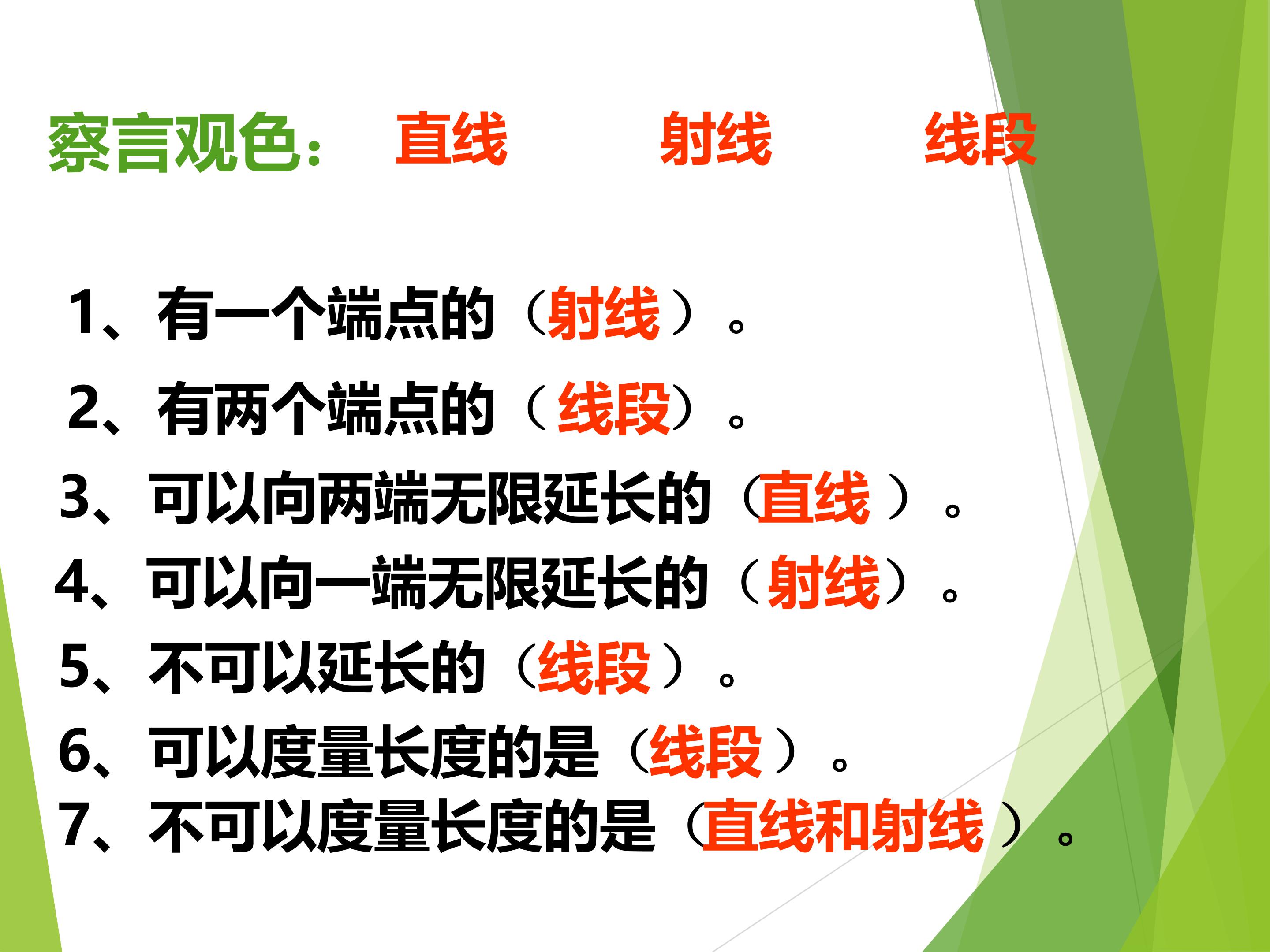 察言观色： 直线 射线 线段

1、有一个端点的（射线）。

2、有两个端点的（线段）。

3、可以向两端无限延长的（直线）。

4、可以向一端无限延长的（射线）。

5、不可以延长的（线段）。

6、可以度量长度的是（线段）。

7、不可以度量长度的是（直线和射线）。